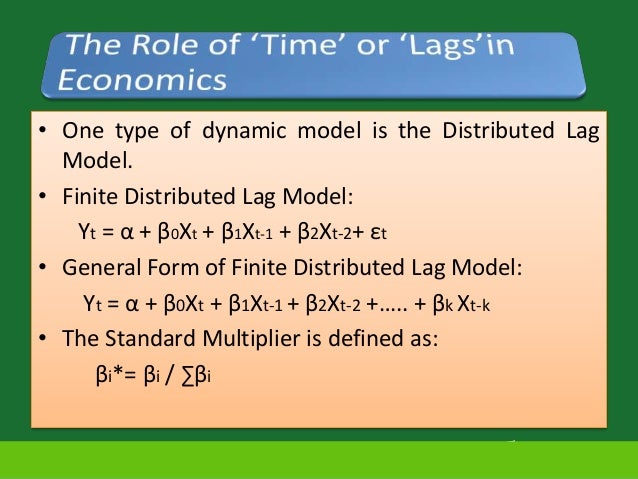 The Role of 'Time' or 'Lags'in Economics

• One type of dynamic model is the Distributed Lag Model.

• Finite Distributed Lag Model:

$Y_t = \alpha + \beta_0 X_t + \beta_1 X_{t-1} + \beta_2 X_{t-2} + \varepsilon_t$

• General Form of Finite Distributed Lag Model:

$Y_t = \alpha + \beta_0 X_t + \beta_1 X_{t-1} + \beta_2 X_{t-2} + ..... + \beta_k X_{t-k}$

• The Standard Multiplier is defined as:

$\beta_i^* = \beta_i / \sum \beta_i$